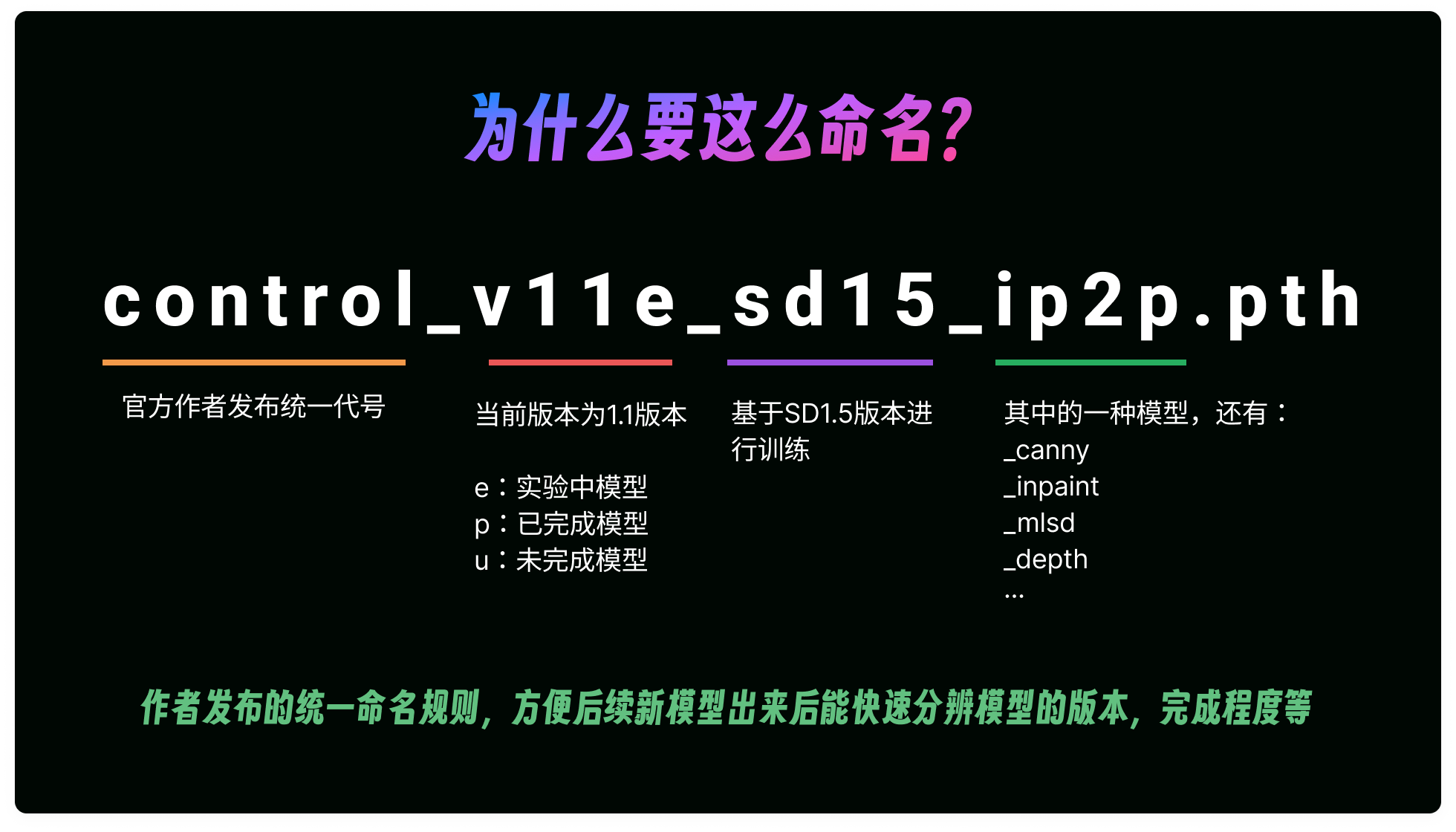 为什么要这么命名?

control_v11e_sd15_ip2p.pth

官方作者发布统一代号

当前版本为1.1版本

e：实验中模型
p：已完成模型
u：未完成模型

基于SD1.5版本进行训练

其中的一种模型，还有：
_canny
_inpaint
_mlsd
_depth
...

作者发布的统一命名规则，方便后续新模型出来后能快速分辨模型的版本，完成程度等